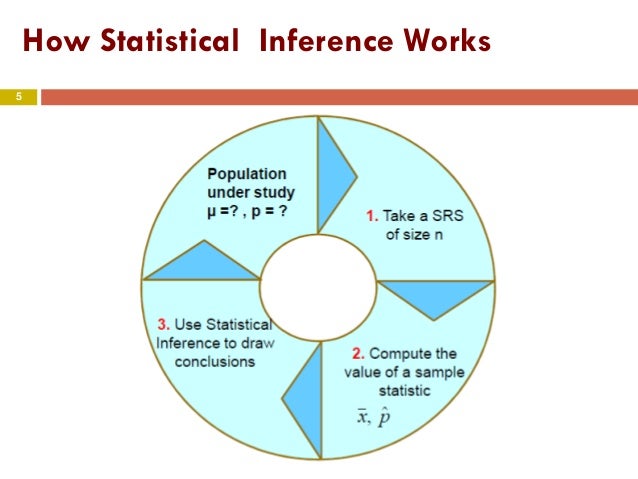 How Statistical Inference Works

5

Population under study
μ =? , p = ?

1. Take a SRS of size n

2. Compute the value of a sample statistic
$\bar{x}$, $\hat{p}$

3. Use Statistical Inference to draw conclusions